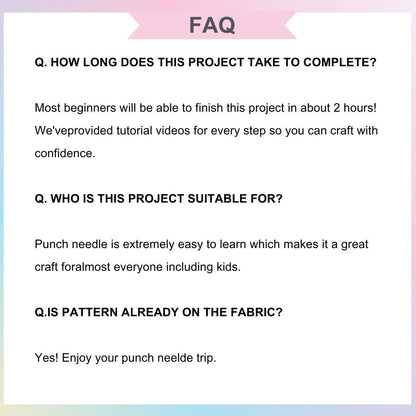 FAQ

Q. HOW LONG DOES THIS PROJECT TAKE TO COMPLETE?

Most beginners will be able to finish this project in about 2 hours! We'veprovided tutorial videos for every step so you can craft with confidence.

Q. WHO IS THIS PROJECT SUITABLE FOR?

Punch needle is extremely easy to learn which makes it a great craft foralmost everyone including kids.

Q.IS PATTERN ALREADY ON THE FABRIC?

Yes! Enjoy your punch neelde trip.